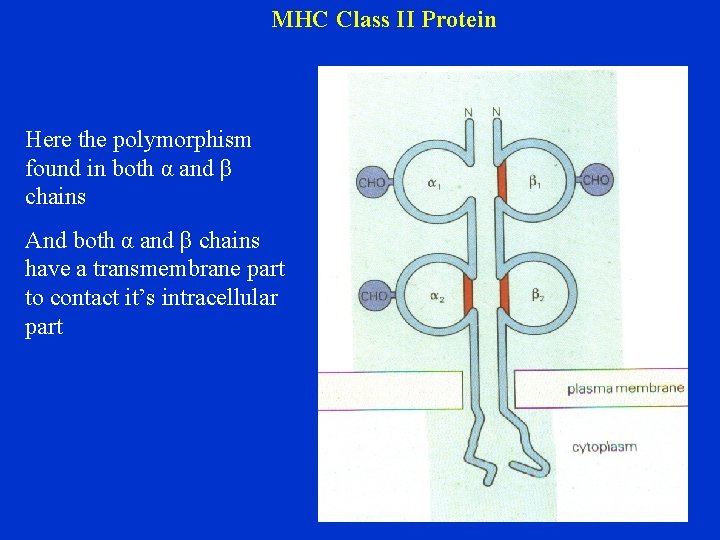 MHC Class II Protein

Here the polymorphism found in both α and β chains

And both α and β chains have a transmembrane part to contact it's intracellular part

N N
CHO $\alpha_1$ $\beta_1$ CHO
CHO $\alpha_2$ $\beta_2$
plasma membrane
cytoplasm